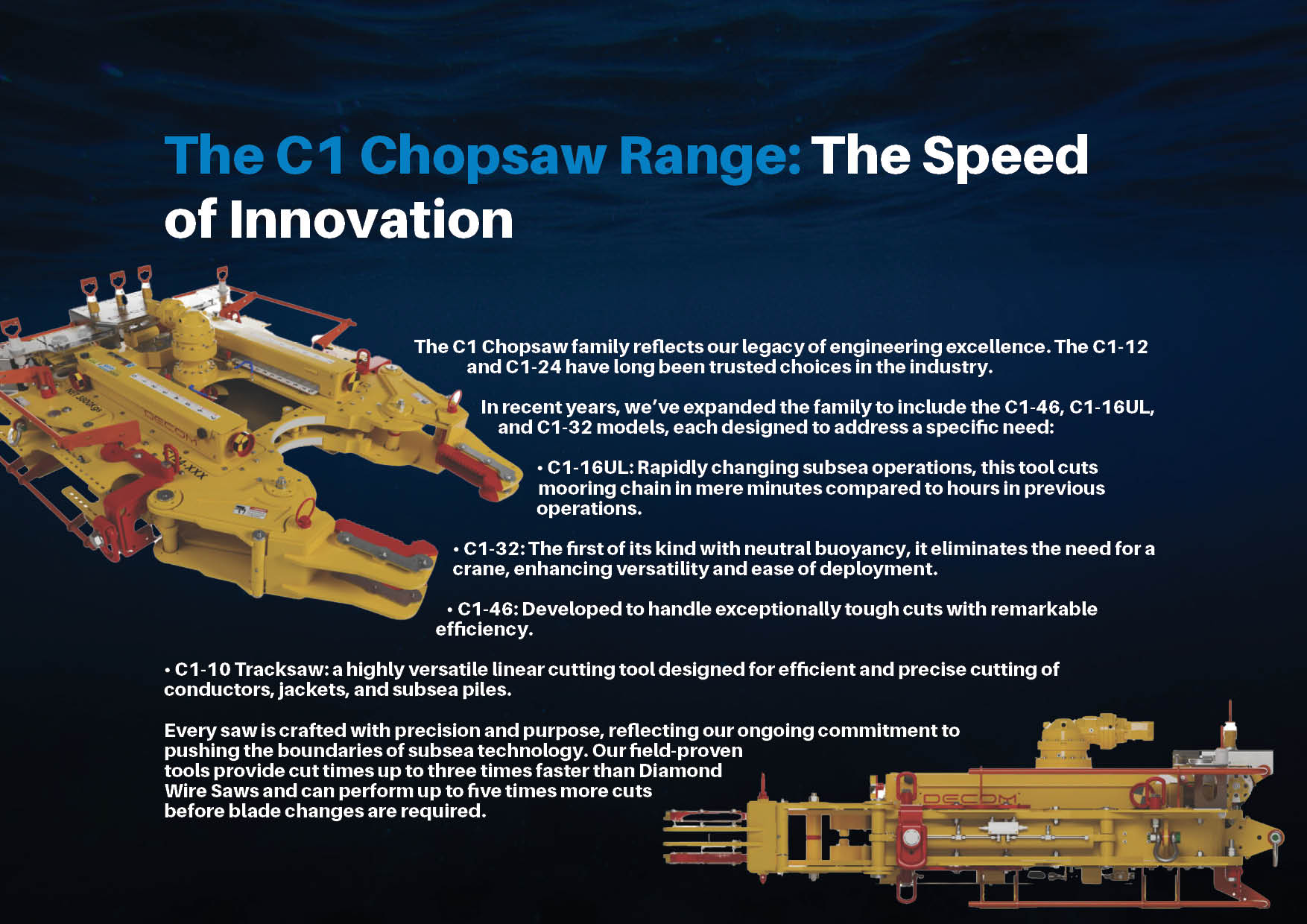 The C1 Chopsaw Range: The Speed of Innovation

The C1 Chopsaw family reflects our legacy of engineering excellence. The C1-12 and C1-24 have long been trusted choices in the industry.

In recent years, we've expanded the family to include the C1-46, C1-16UL, and C1-32 models, each designed to address a specific need:

• C1-16UL: Rapidly changing subsea operations, this tool cuts mooring chain in mere minutes compared to hours in previous operations.

• C1-32: The first of its kind with neutral buoyancy, it eliminates the need for a crane, enhancing versatility and ease of deployment.

• C1-46: Developed to handle exceptionally tough cuts with remarkable efficiency.

• C1-10 Tracksaw: a highly versatile linear cutting tool designed for efficient and precise cutting of conductors, jackets, and subsea piles.

Every saw is crafted with precision and purpose, reflecting our ongoing commitment to pushing the boundaries of subsea technology. Our field-proven tools provide cut times up to three times faster than Diamond Wire Saws and can perform up to five times more cuts before blade changes are required.

DECOM

DECOM